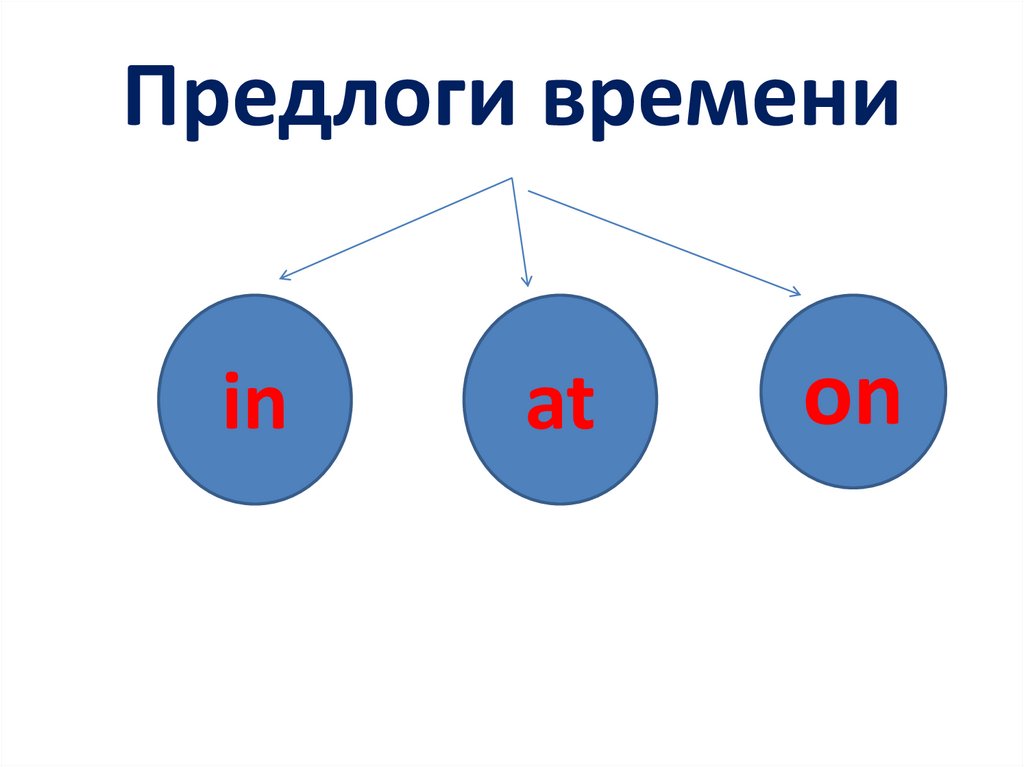 Предлоги времени

in

at

on